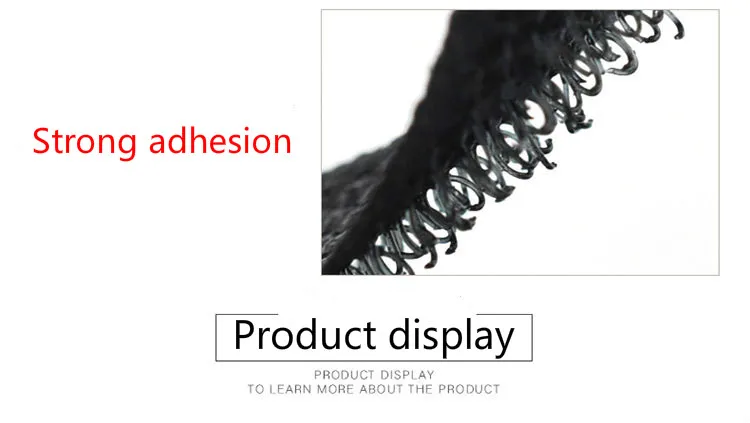 Strong adhesion

Product display

PRODUCT DISPLAY
TO LEARN MORE ABOUT THE PRODUCT